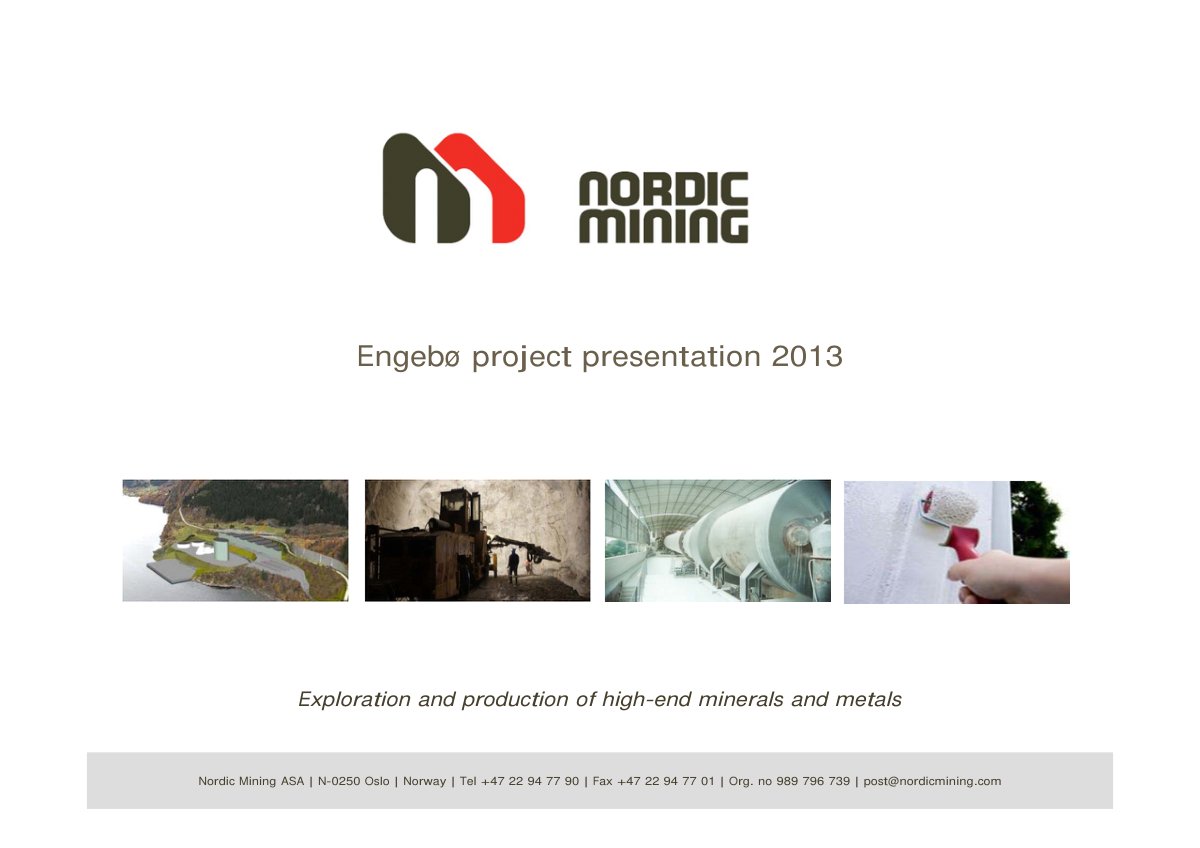 NORDIC MINING

Engebø project presentation 2013

Exploration and production of high-end minerals and metals

Nordic Mining ASA | N-0250 Oslo | Norway | Tel +47 22 94 77 90 | Fax +47 22 94 77 01 | Org. no 989 796 739 | post@nordicmining.com